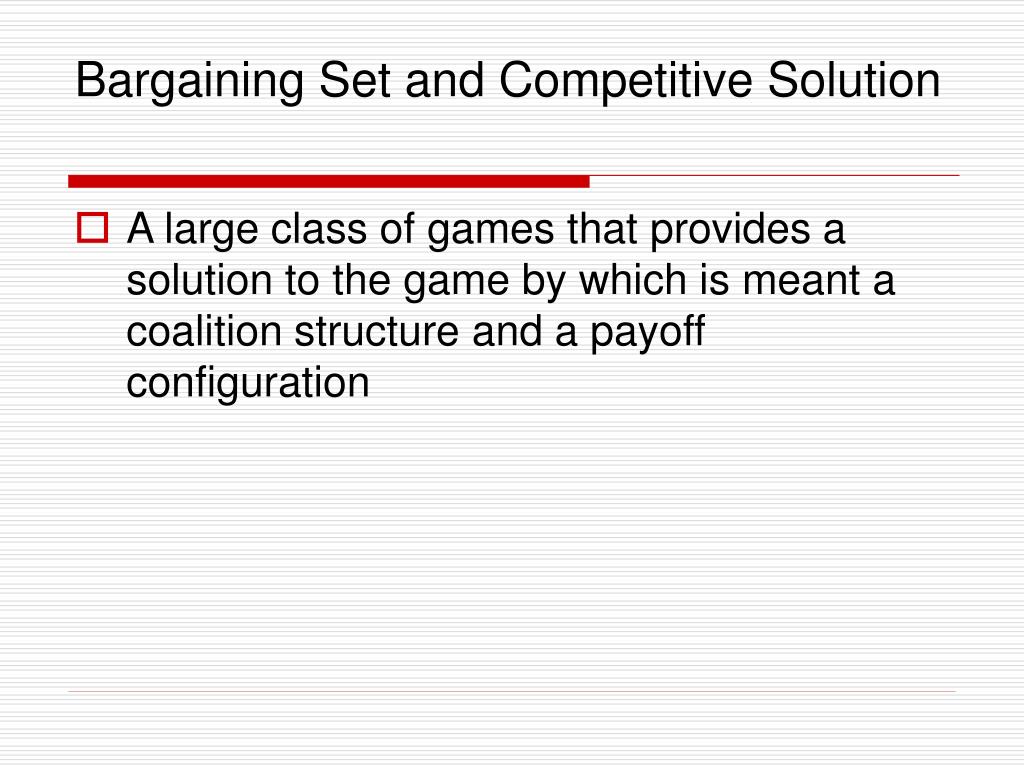 Bargaining Set and Competitive Solution

A large class of games that provides a solution to the game by which is meant a coalition structure and a payoff configuration